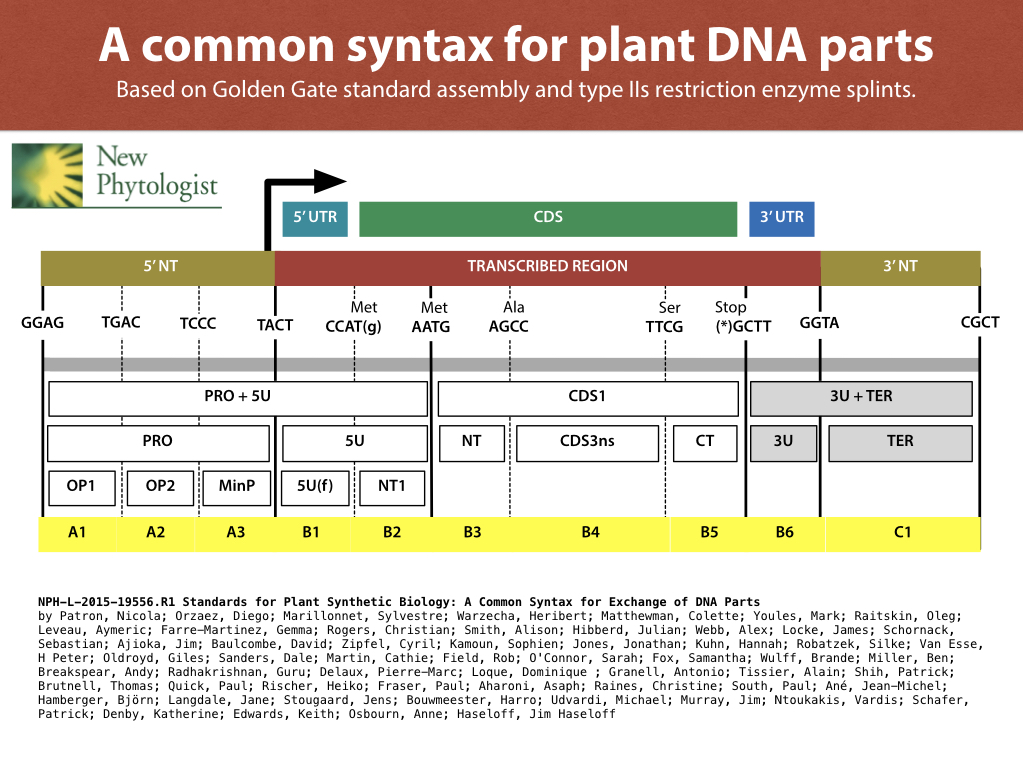 A common syntax for plant DNA parts

Based on Golden Gate standard assembly and type IIs restriction enzyme splints.

New Phytologist

5' UTR

CDS

3' UTR

5' NT

TRANSCRIBED REGION

3' NT

GGAG

TGAC

TCCC

TACT

Met CCAT(g)

Met AATG

Ala AGCC

Ser TTCG

Stop (*)GCTT

GGTA

CGCT

PRO + 5U

CDS1

3U + TER

PRO

5U

NT

CDS3ns

CT

3U

TER

OP1

OP2

MinP

5U(f)

NT1

A1

A2

A3

B1

B2

B3

B4

B5

B6

C1

NPH-L-2015-19556.R1 Standards for Plant Synthetic Biology: A Common Syntax for Exchange of DNA Parts
by Patron, Nicola; Orzaez, Diego; Marillonnet, Sylvestre; Warzecha, Heribert; Matthewman, Colette; Youles, Mark; Raitskin, Oleg; Leveau, Aymeric; Farre-Martinez, Gemma; Rogers, Christian; Smith, Alison; Hibberd, Julian; Webb, Alex; Locke, James; Schornack, Sebastian; Ajioka, Jim; Baulcombe, David; Zipfel, Cyril; Kamoun, Sophien; Jones, Jonathan; Kuhn, Hannah; Robatzek, Silke; Van Esse, H Peter; Oldroyd, Giles; Sanders, Dale; Martin, Cathie; Field, Rob; O'Connor, Sarah; Fox, Samantha; Wulff, Brande; Miller, Ben; Breakspear, Andy; Radhakrishnan, Guru; Delaux, Pierre-Marc; Loque, Dominique ; Granell, Antonio; Tissier, Alain; Shih, Patrick; Brutnell, Thomas; Quick, Paul; Rischer, Heiko; Fraser, Paul; Aharoni, Asaph; Raines, Christine; South, Paul; Ané, Jean-Michel; Hamberger, Björn; Langdale, Jane; Stougaard, Jens; Bouwmeester, Harro; Udvardi, Michael; Murray, Jim; Ntoukakis, Vardis; Schafer, Patrick; Denby, Katherine; Edwards, Keith; Osbourn, Anne; Haseloff, Jim Haseloff